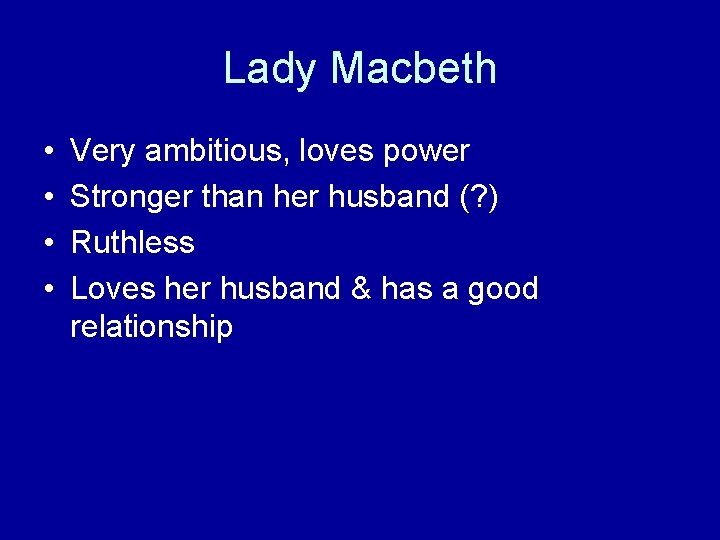 Lady Macbeth

• Very ambitious, loves power
• Stronger than her husband (?)
• Ruthless
• Loves her husband & has a good relationship